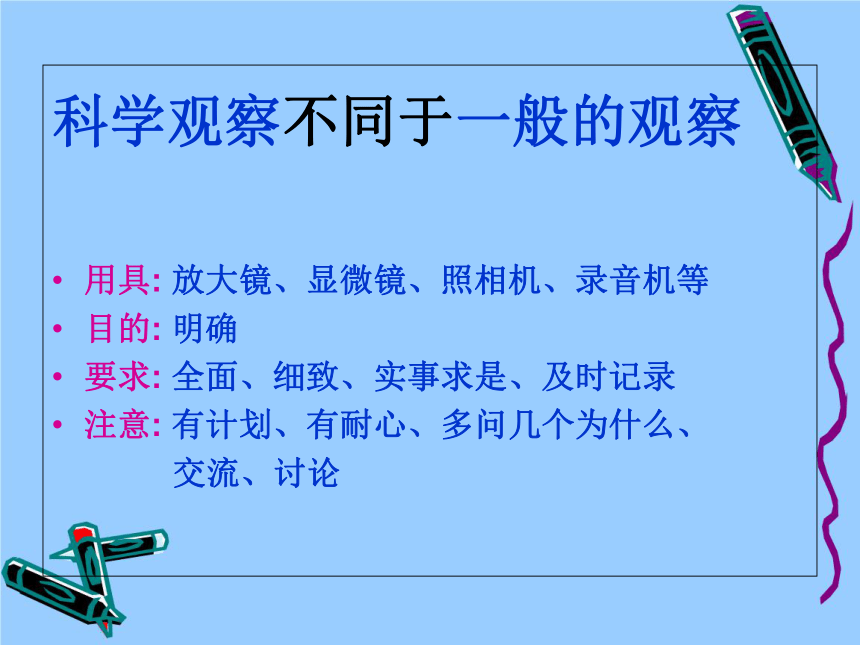 科学观察不同于一般的观察

• 用具: 放大镜、显微镜、照相机、录音机等
• 目的: 明确
• 要求: 全面、细致、实事求是、及时记录
• 注意: 有计划、有耐心、多问几个为什么、交流、讨论